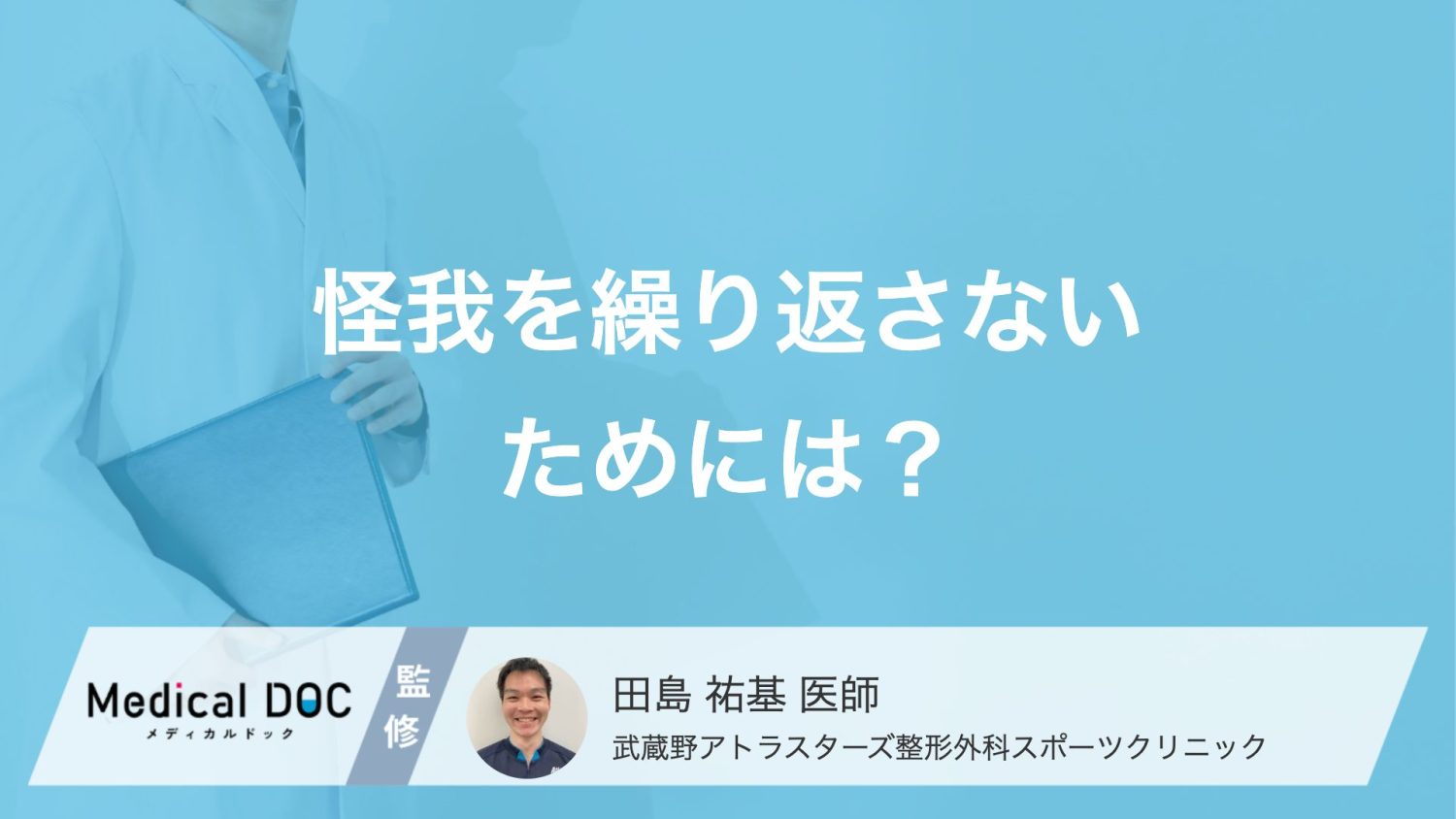 怪我を繰り返さない
ためには？

Medical DOC
メディカルドック

監修

田島 祐基 医師
武蔵野アトラスターズ整形外科スポーツクリニック